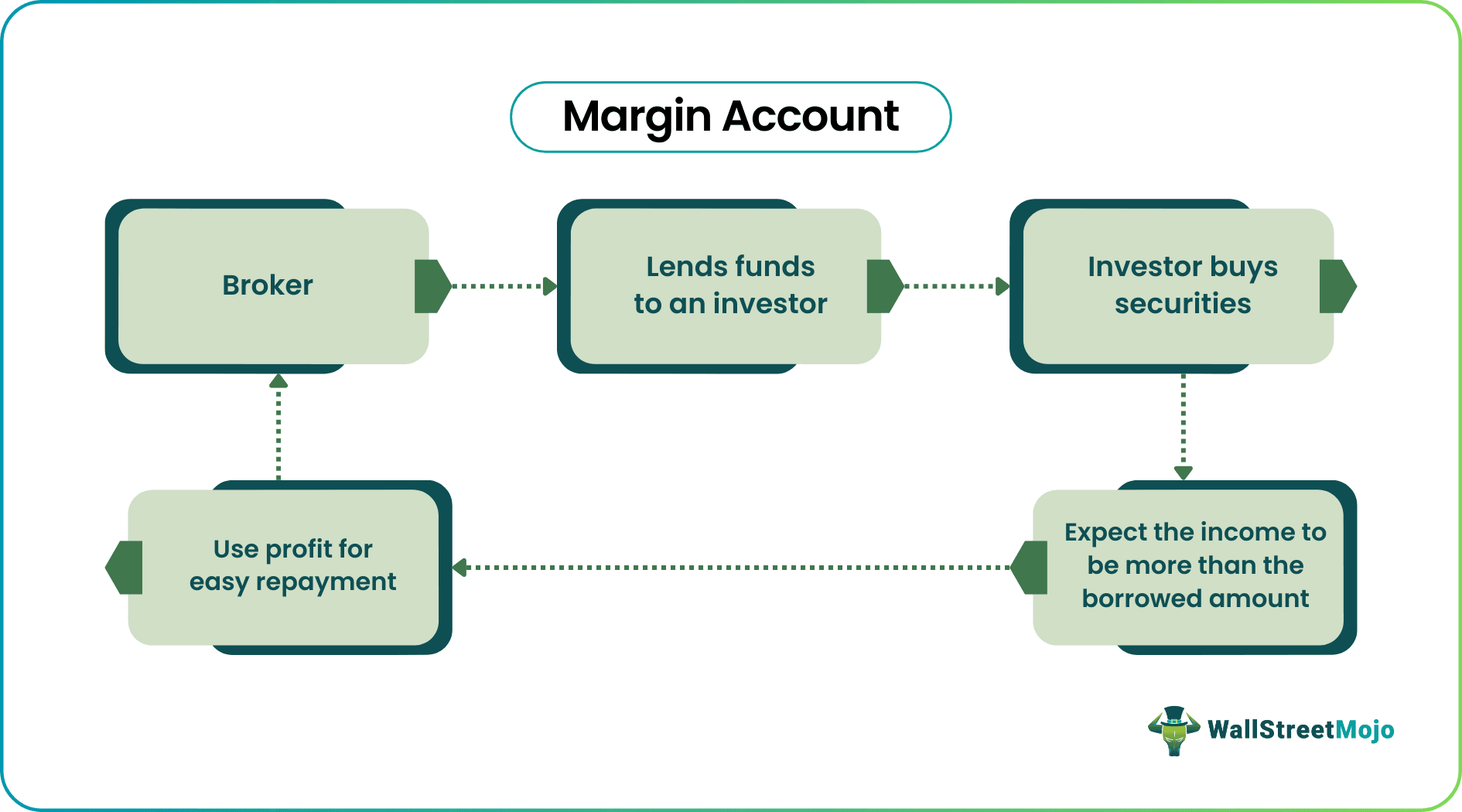 Margin Account

Broker

Lends funds to an investor

Investor buys securities

Expect the income to be more than the borrowed amount

Use profit for easy repayment

WallStreetMojo